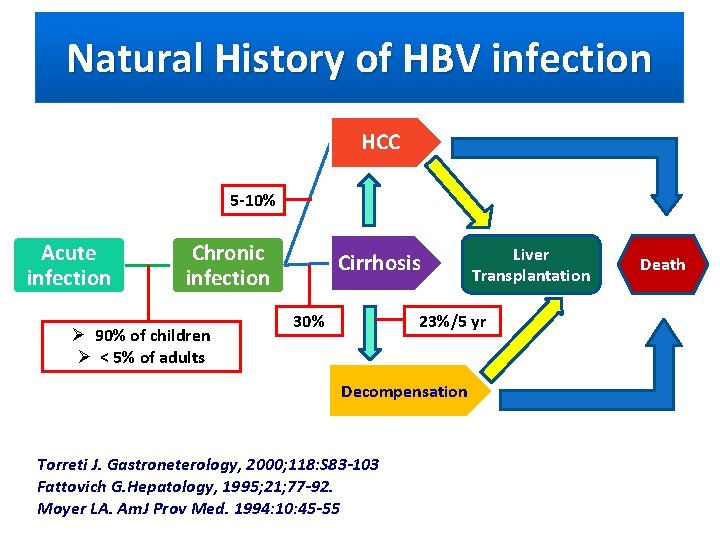 Natural History of HBV infection

HCC

5-10%

Acute infection

Chronic infection

Cirrhosis

Liver Transplantation

Death

➢ 90% of children
➢ < 5% of adults

30%

23%/5 yr

Decompensation

Torreti J. Gastroneterology, 2000;118:S83-103
Fattovich G.Hepatology, 1995;21;77-92.
Moyer LA. AmJ Prov Med. 1994:10:45-55